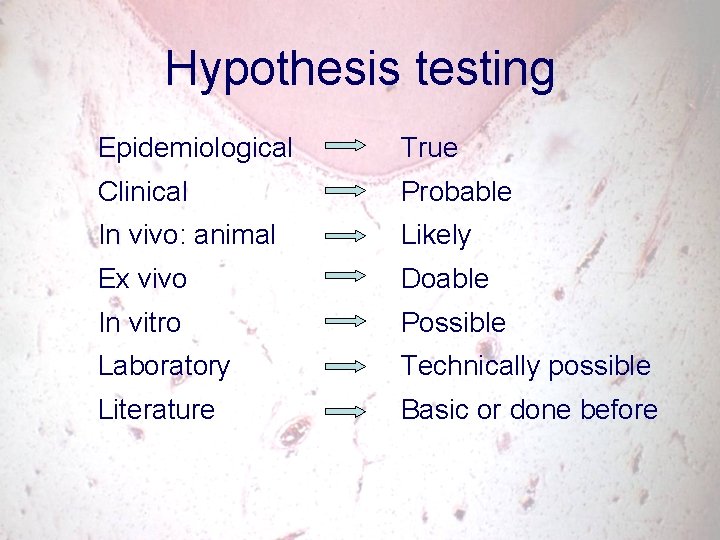 Hypothesis testing

Epidemiological → True
Clinical → Probable
In vivo: animal → Likely
Ex vivo → Doable
In vitro → Possible
Laboratory → Technically possible
Literature → Basic or done before